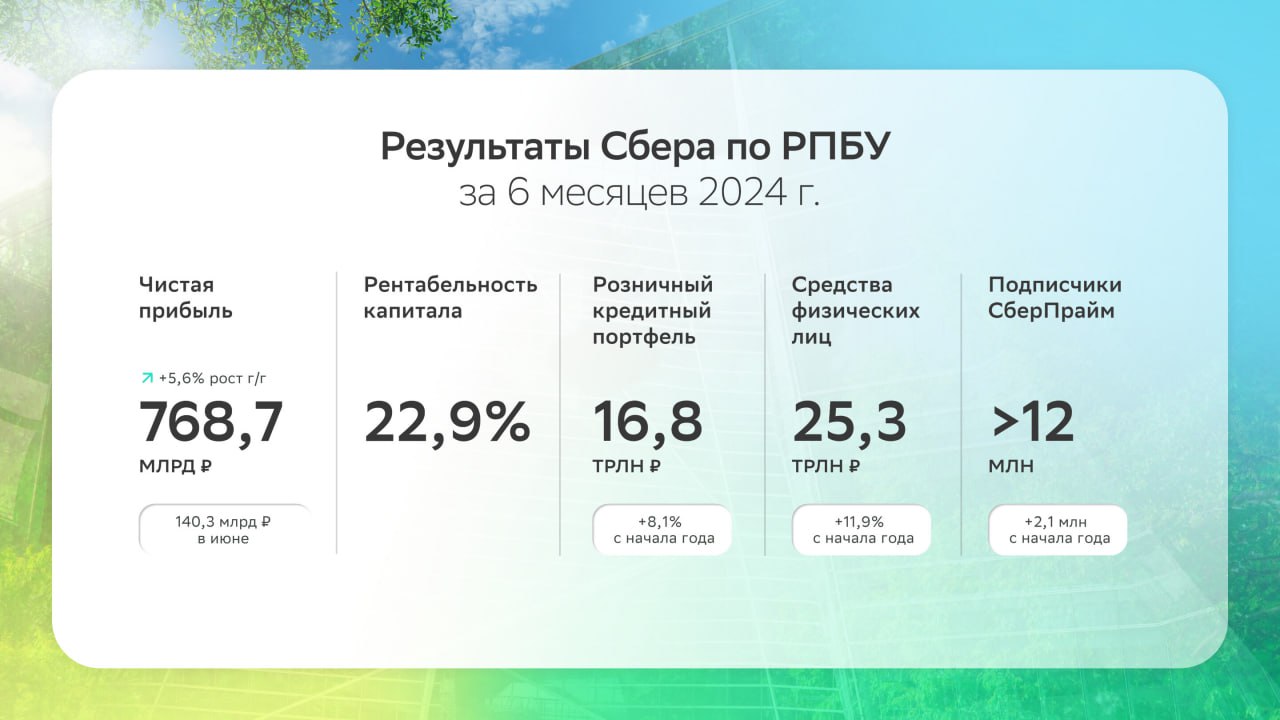 Результаты Сбера по РПБУ
за 6 месяцев 2024 г.

Чистая прибыль

+5,6% рост г/г
768,7
МЛРД ₽

140,3 млрд ₽
в июне

Рентабельность капитала

22,9%

Розничный кредитный портфель

16,8
ТРЛН ₽

+8,1%
с начала года

Средства физических лиц

25,3
ТРЛН ₽

+11,9%
с начала года

Подписчики СберПрайм

>12
МЛН

+2,1 млн
с начала года